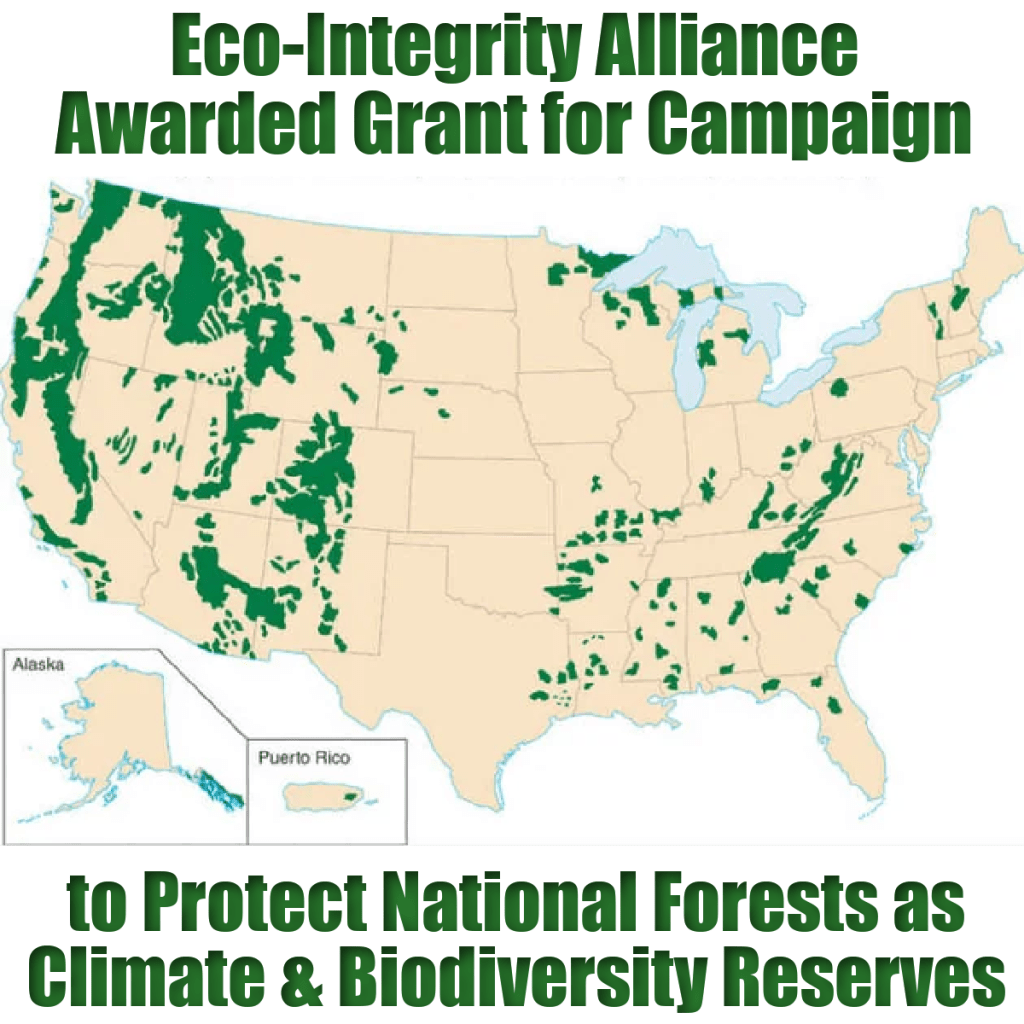 Eco-Integrity Alliance Awarded Grant for Campaign

Alaska

Puerto Rico

to Protect National Forests as Climate & Biodiversity Reserves